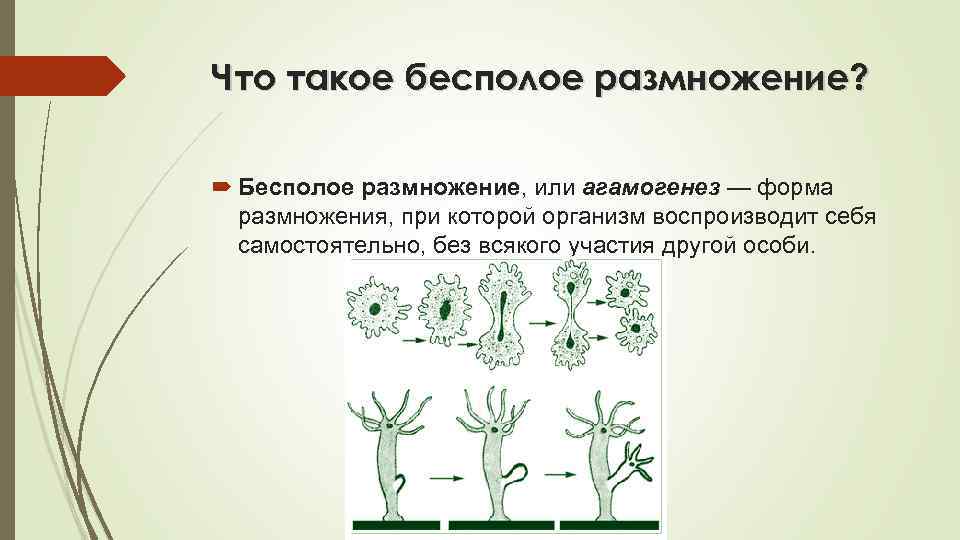 Что такое бесполое размножение?

Бесполое размножение, или агамогенез — форма размножения, при которой организм воспроизводит себя самостоятельно, без всякого участия другой особи.